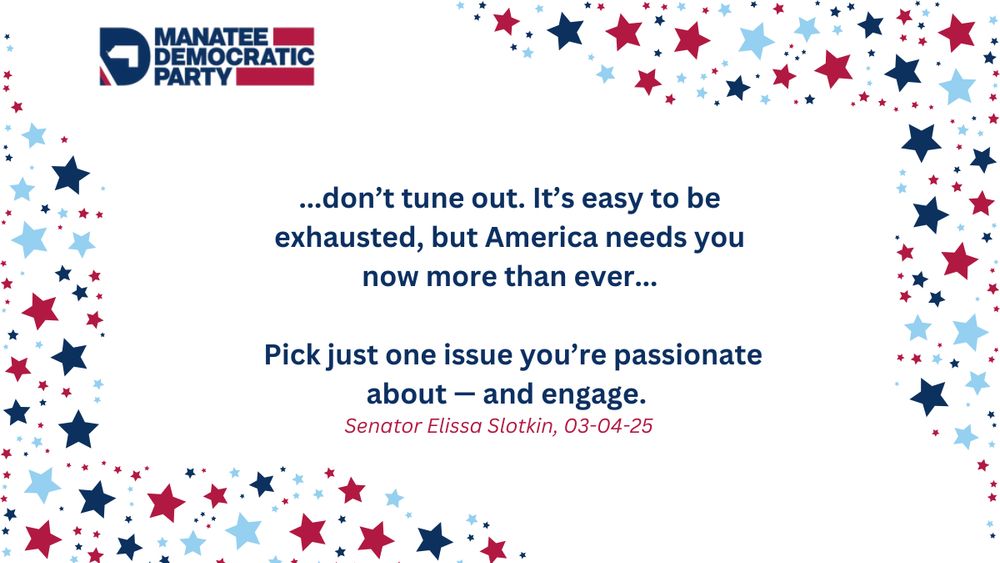 MANATEE DEMOCRATIC PARTY

...don't tune out. It's easy to be exhausted, but America needs you now more than ever...

Pick just one issue you're passionate about — and engage.

Senator Elissa Slotkin, 03-04-25